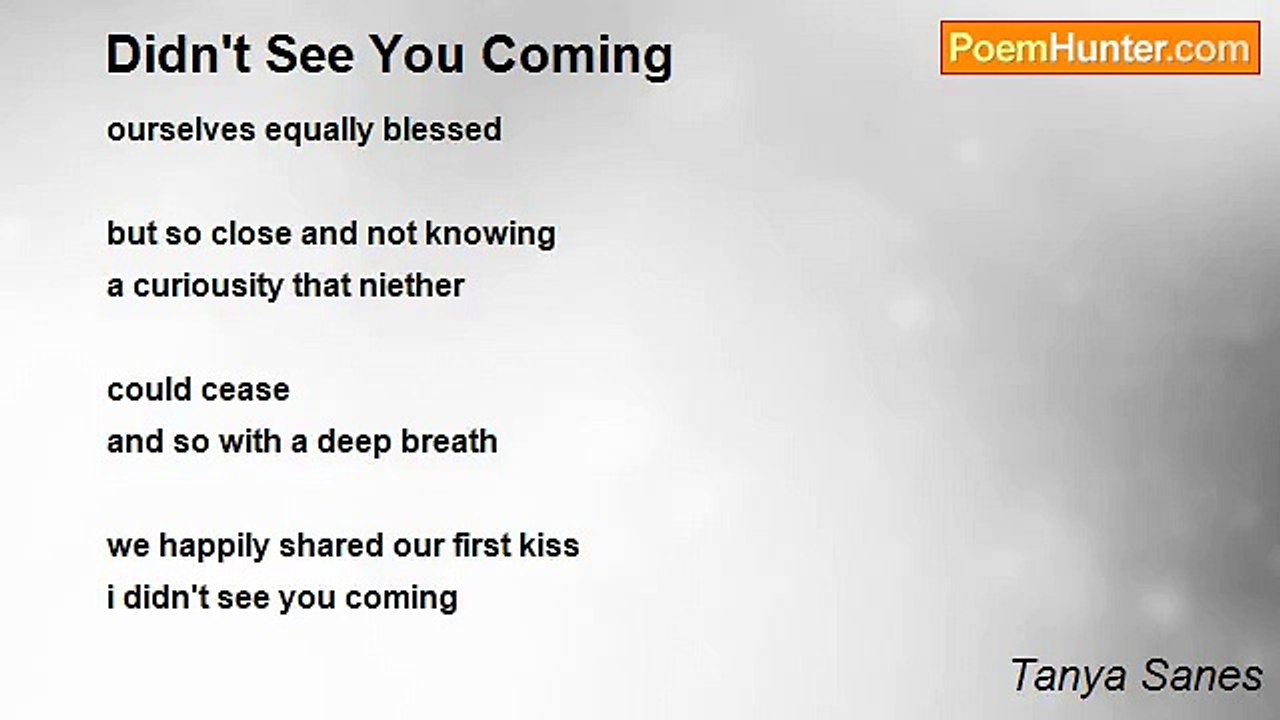 Didn't See You Coming

PoemHunter.com

ourselves equally blessed

but so close and not knowing
a curiousity that niether

could cease
and so with a deep breath

we happily shared our first kiss
i didn't see you coming

Tanya Sanes